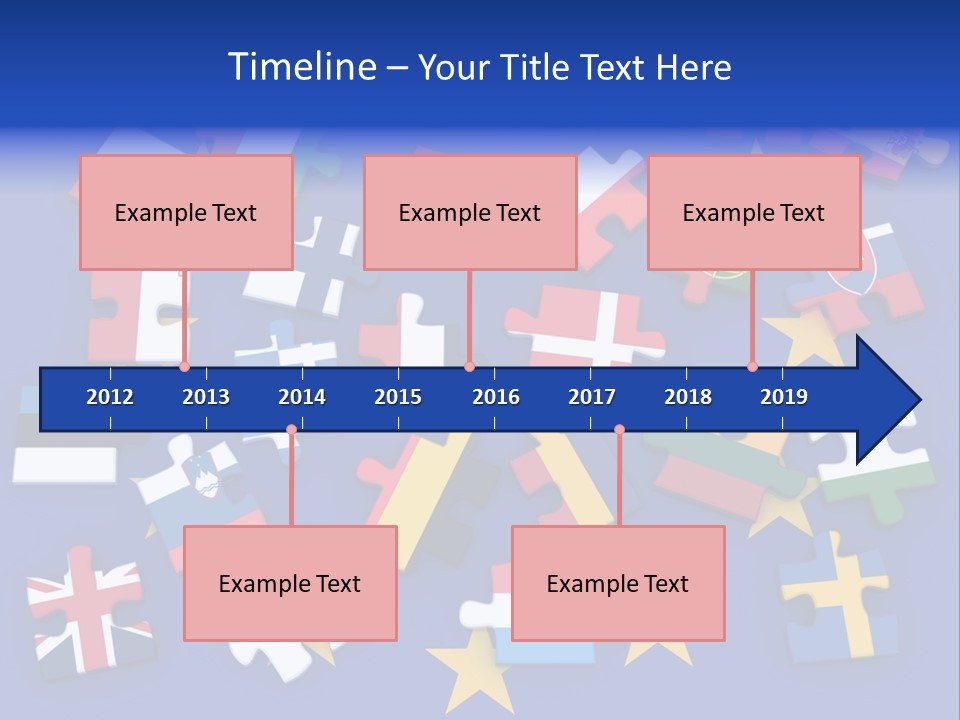 Timeline – Your Title Text Here

Example Text

Example Text

Example Text

2012 2013 2014 2015 2016 2017 2018 2019

Example Text

Example Text